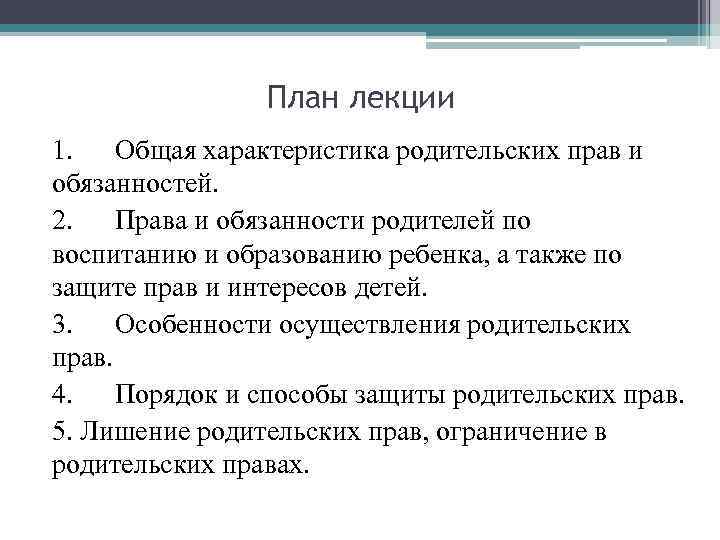 План лекции

1. Общая характеристика родительских прав и обязанностей.

2. Права и обязанности родителей по воспитанию и образованию ребенка, а также по защите прав и интересов детей.

3. Особенности осуществления родительских прав.

4. Порядок и способы защиты родительских прав.

5. Лишение родительских прав, ограничение в родительских правах.